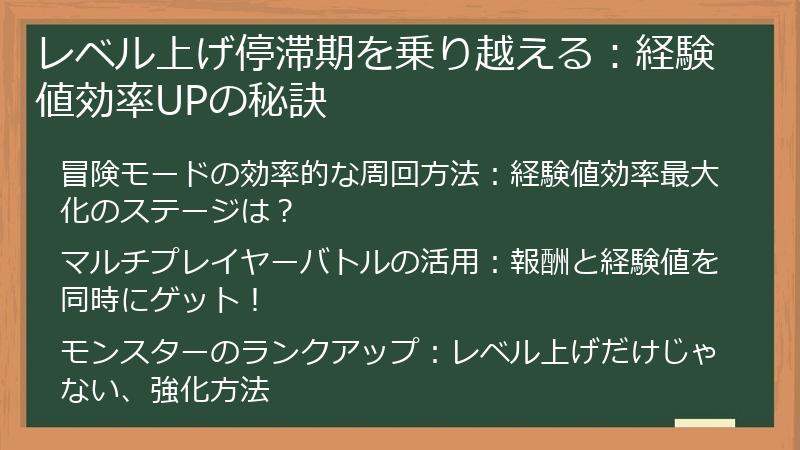 レベル上げ停滞期を乗り越える：経験値効率UPの秘訣

冒険モードの効率的な周回方法：経験値効率最大化のステージは？

マルチプレイヤーバトルの活用：報酬と経験値を同時にゲット！

モンスターのランクアップ：レベル上げだけじゃない、強化方法